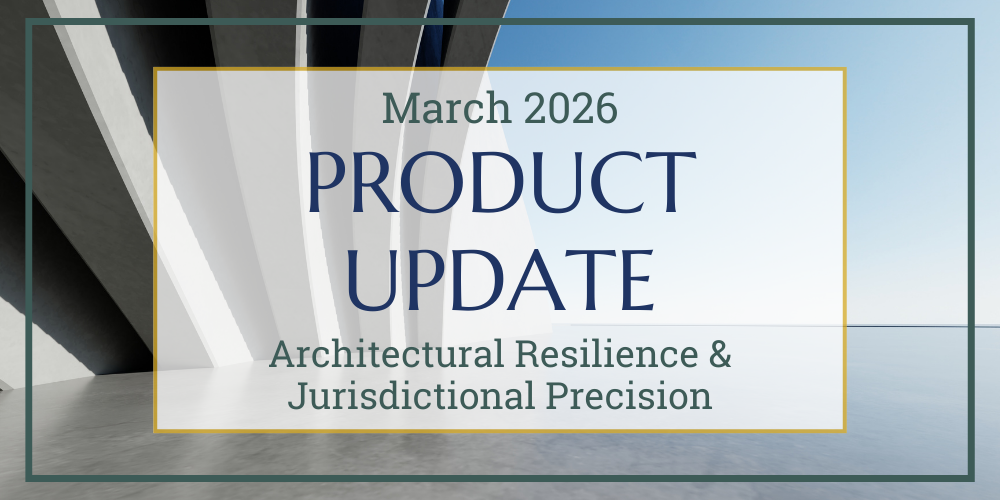 March 2026

PRODUCT UPDATE

Architectural Resilience & Jurisdictional Precision